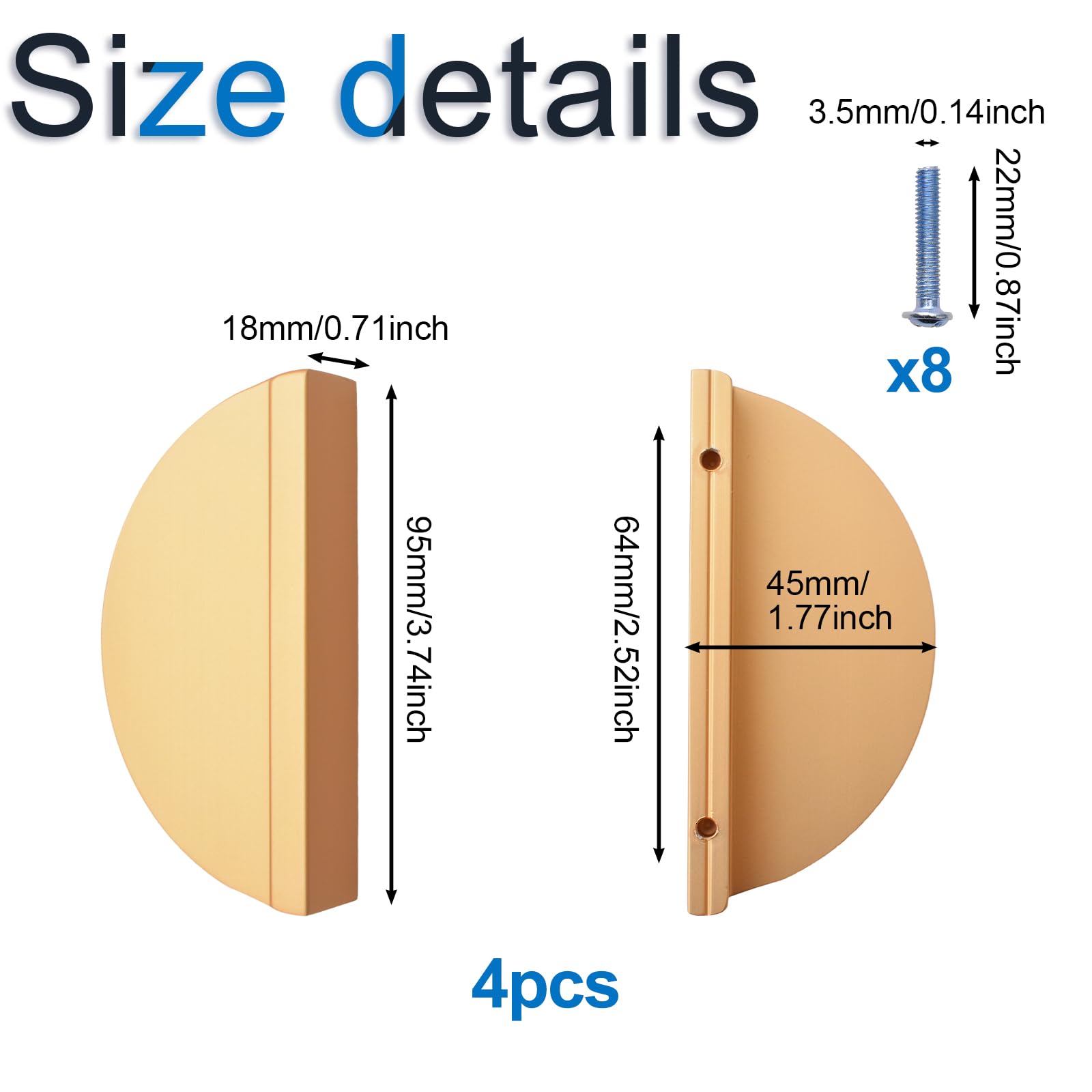 Size details

3.5mm/0.14inch

22mm/0.87inch

x8

18mm/0.71inch

95mm/3.74inch

64mm/2.52inch

45mm/
1.77inch

4pcs